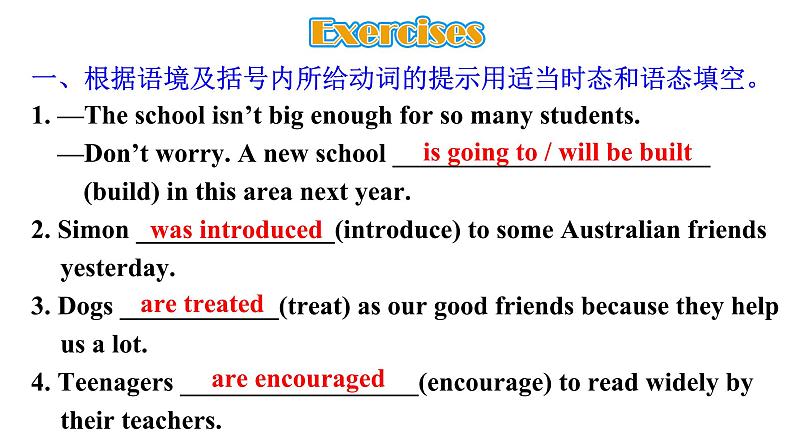 Exercises

一、根据语境及括号内所给动词的提示用适当时态和语态填空。

1. —The school isn't big enough for so many students.
—Don't worry. A new school is going to / will be built (build) in this area next year.

2. Simon was introduced (introduce) to some Australian friends yesterday.

3. Dogs are treated (treat) as our good friends because they help us a lot.

4. Teenagers are encouraged (encourage) to read widely by their teachers.